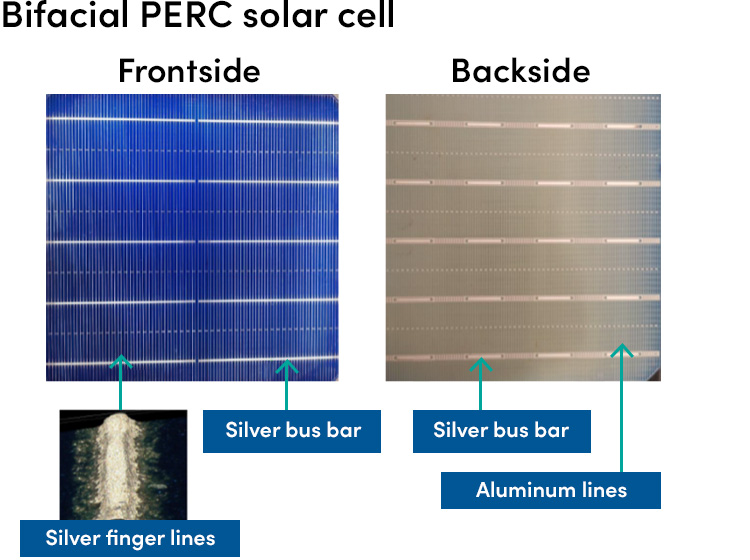 Bifacial PERC solar cell

Frontside

Backside

Silver bus bar

Silver bus bar

Aluminum lines

Silver finger lines